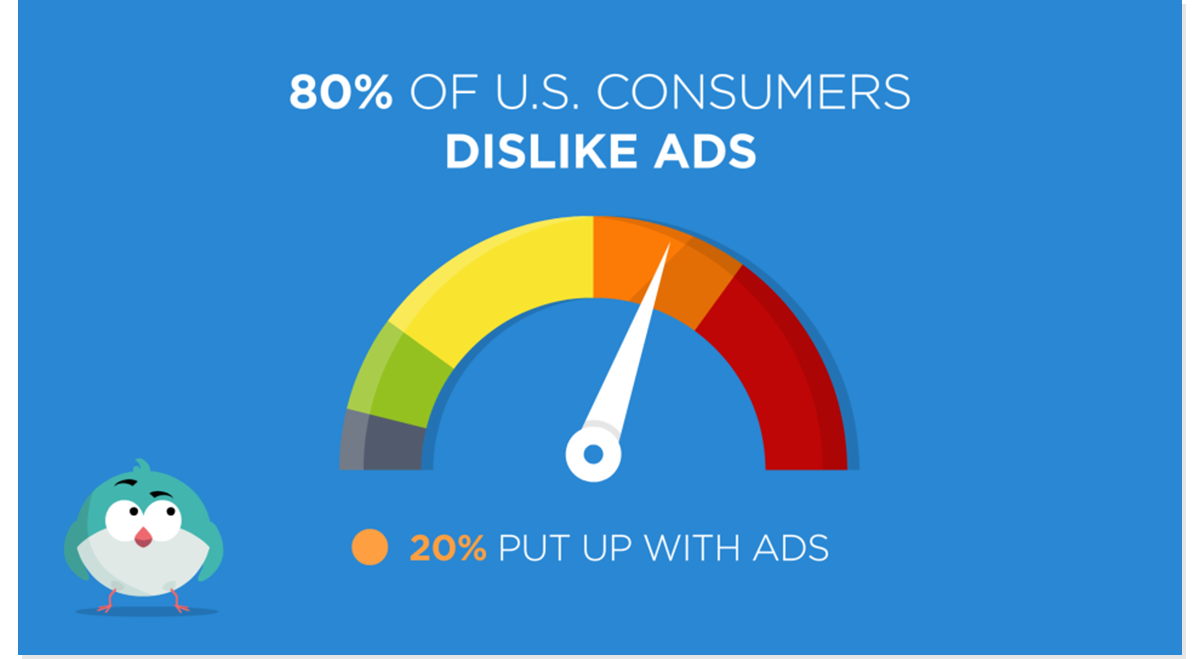 80% OF U.S. CONSUMERS
DISLIKE ADS

20% PUT UP WITH ADS